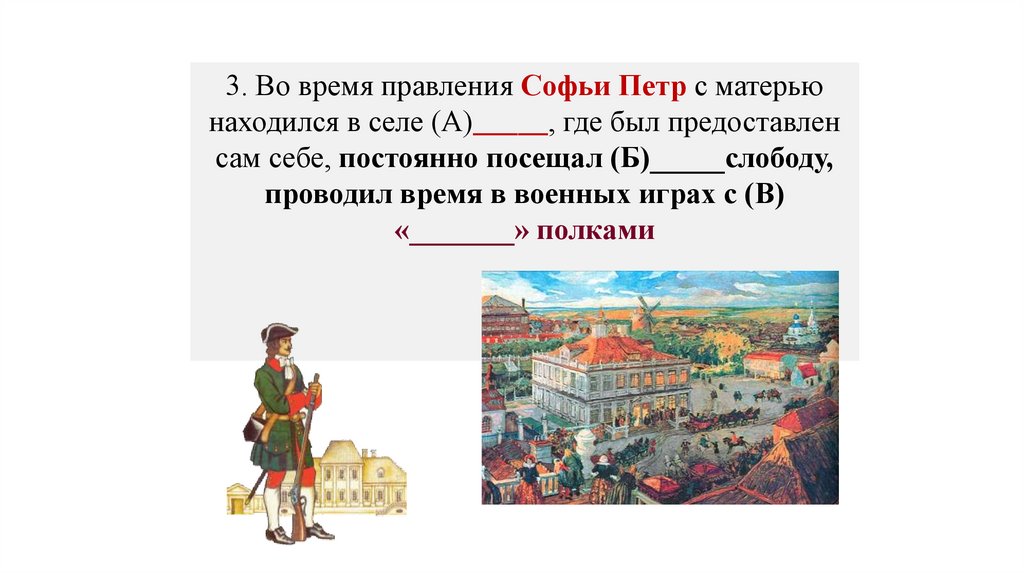 3. Во время правления Софьи Петр с матерью находился в селе (А)_____, где был предоставлен сам себе, постоянно посещал (Б)_____слободу, проводил время в военных играх с (В) «_______» полками